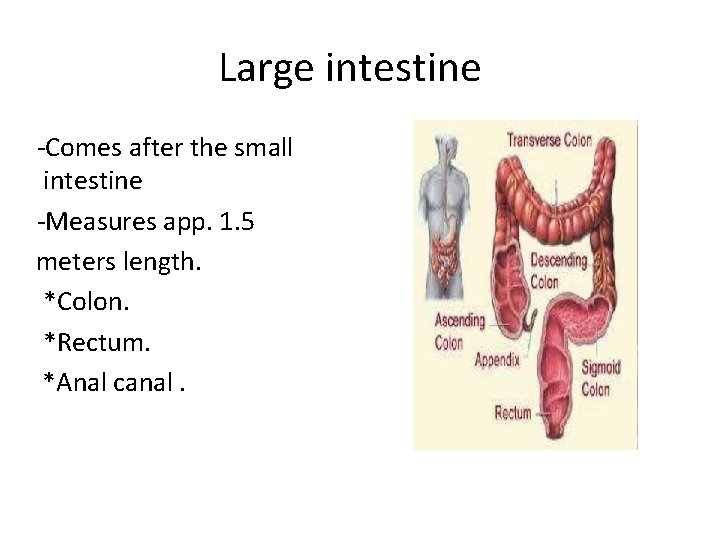 Large intestine

-Comes after the small intestine

-Measures app. 1.5

meters length.

*Colon.

*Rectum.

*Anal canal .

Transverse Colon

Descending Colon

Ascending Colon

Appendix

Sigmoid Colon

Rectum